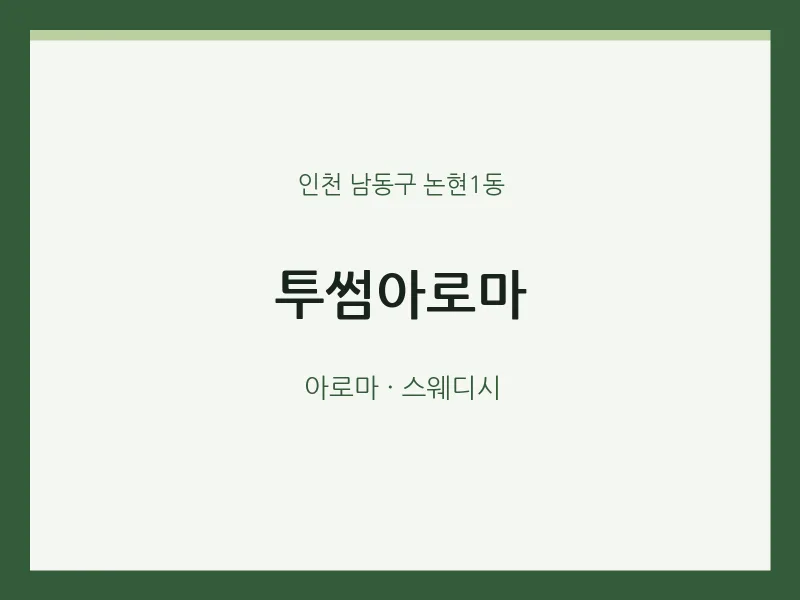 인천 남동구 논현1동

투썸아로마

아로마 · 스웨디시